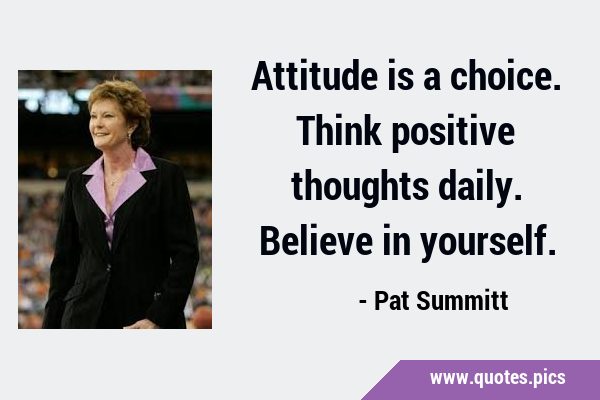 Attitude is a choice. Think positive thoughts daily. Believe in yourself.

- Pat Summitt

www.quotes.pics